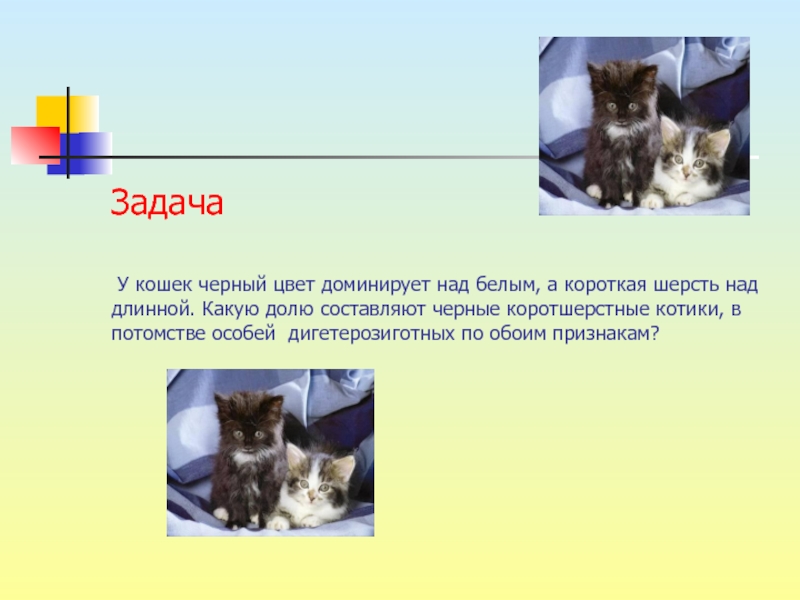 Задача

У кошек черный цвет доминирует над белым, а короткая шерсть над длинной. Какую долю составляют черные коротшерстные котики, в потомстве особей  дигетерозиготных по обоим признакам?